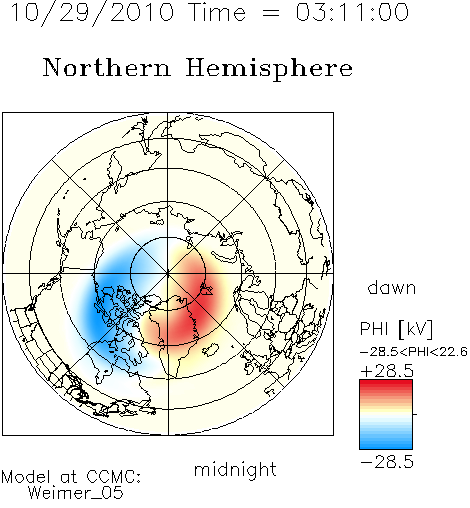 10/29/2010 Time = 03:11:00

Northern Hemisphere

dawn

PHI [kV]

−28.5<PHI<22.6

+28.5

−28.5

midnight

Model at CCMC: Weimer_05